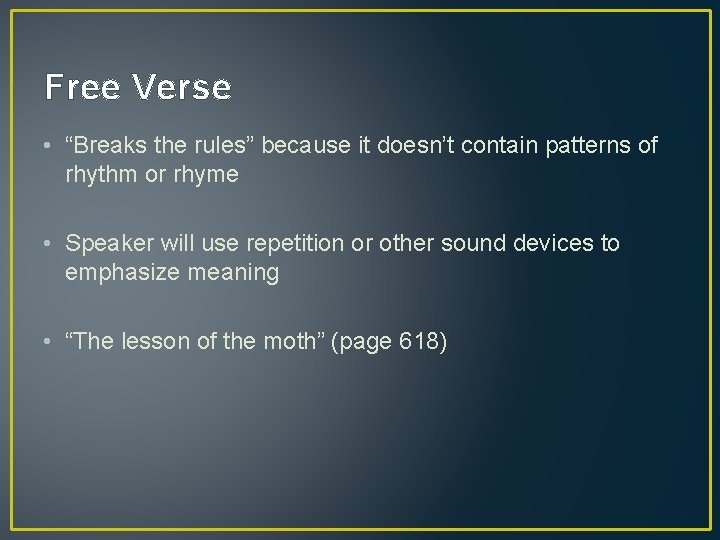 Free Verse

• “Breaks the rules” because it doesn’t contain patterns of rhythm or rhyme

• Speaker will use repetition or other sound devices to emphasize meaning

• “The lesson of the moth” (page 618)